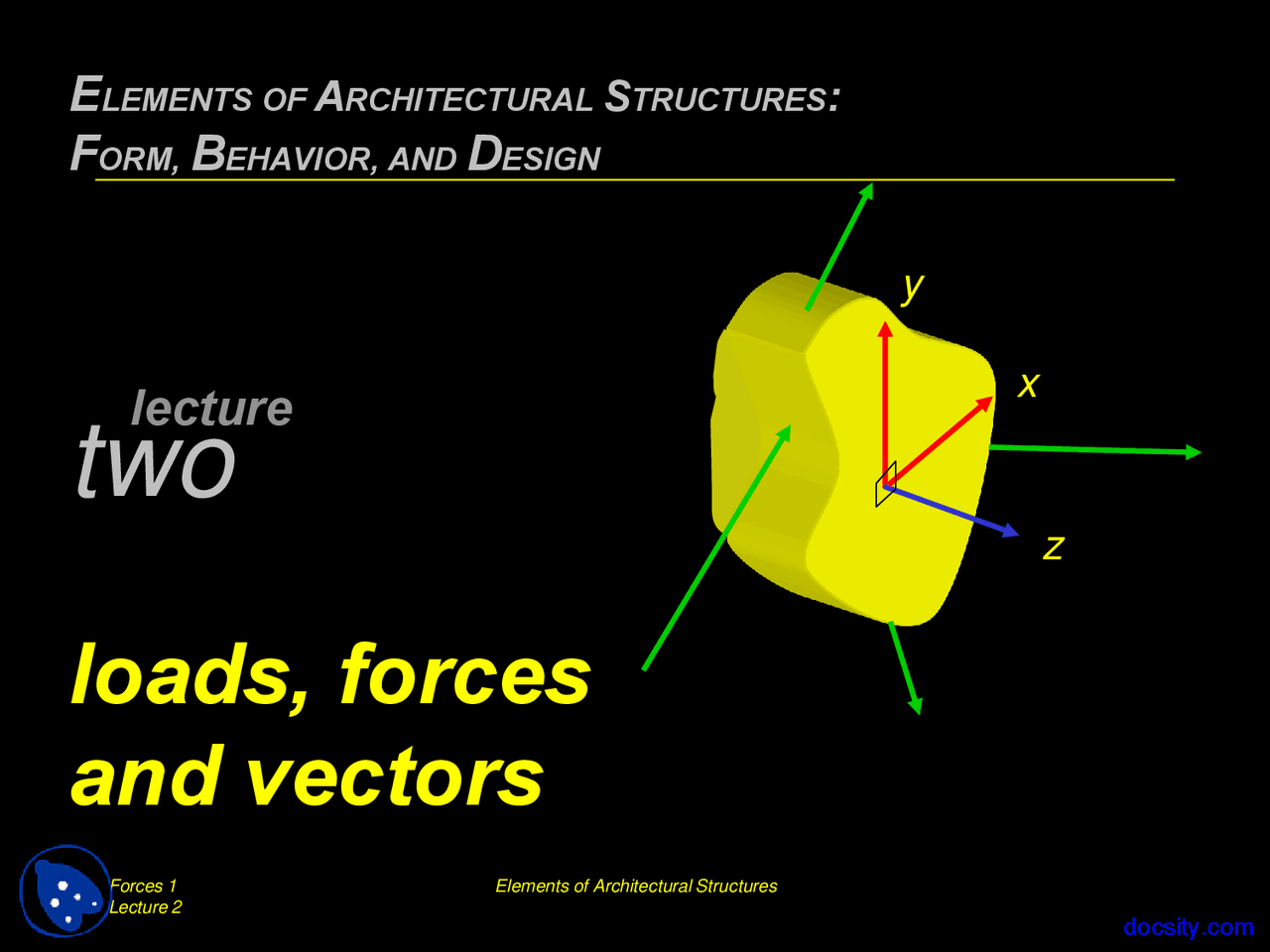 ELEMENTS OF ARCHITECTURAL STRUCTURES:
FORM, BEHAVIOR, AND DESIGN

y

x

z

lecture
two

loads, forces and vectors

Forces 1
Lecture 2

Elements of Architectural Structures

docsity.com